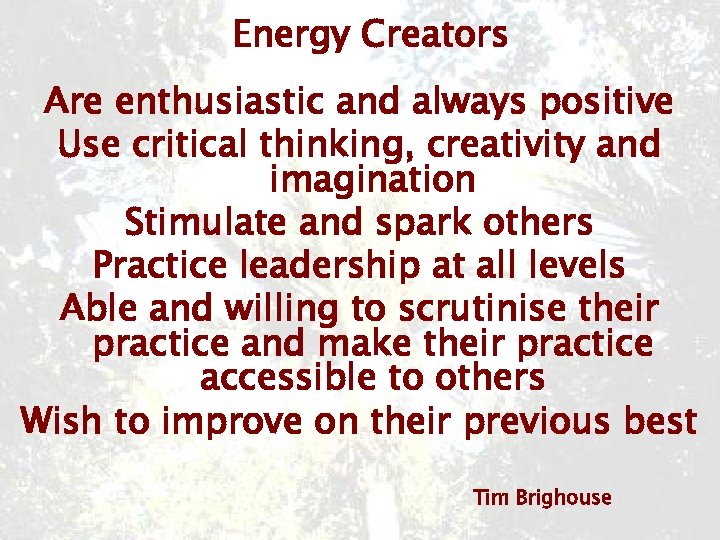 Energy Creators

Are enthusiastic and always positive

Use critical thinking, creativity and imagination

Stimulate and spark others

Practice leadership at all levels

Able and willing to scrutinise their practice and make their practice accessible to others

Wish to improve on their previous best

Tim Brighouse